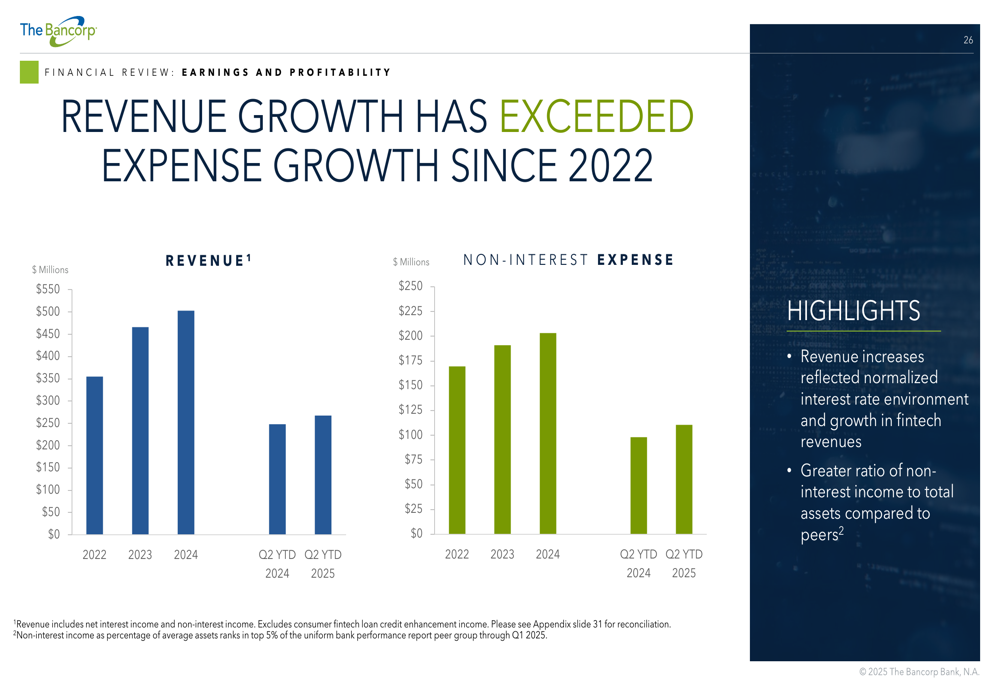 The Bancorp

26

FINANCIAL REVIEW: EARNINGS AND PROFITABILITY

REVENUE GROWTH HAS EXCEEDED EXPENSE GROWTH SINCE 2022

REVENUE$^1$

$ Millions

$550
$500
$450
$400
$350
$300
$250
$200
$150
$100
$50
$0

2022 2023 2024 Q2 YTD 2024 Q2 YTD 2025

NON-INTEREST EXPENSE

$ Millions

$250
$225
$200
$175
$150
$125
$100
$75
$50
$25
$0

2022 2023 2024 Q2 YTD 2024 Q2 YTD 2025

HIGHLIGHTS

• Revenue increases reflected normalized interest rate environment and growth in fintech revenues

• Greater ratio of non-interest income to total assets compared to peers$^2$

$^1$Revenue includes net interest income and non-interest income. Excludes consumer fintech loan credit enhancement income. Please see Appendix slide 31 for reconciliation.
$^2$Non-interest income as percentage of average assets ranks in top 5% of the uniform bank performance report peer group through Q1 2025.

© 2025 The Bancorp Bank, N.A.